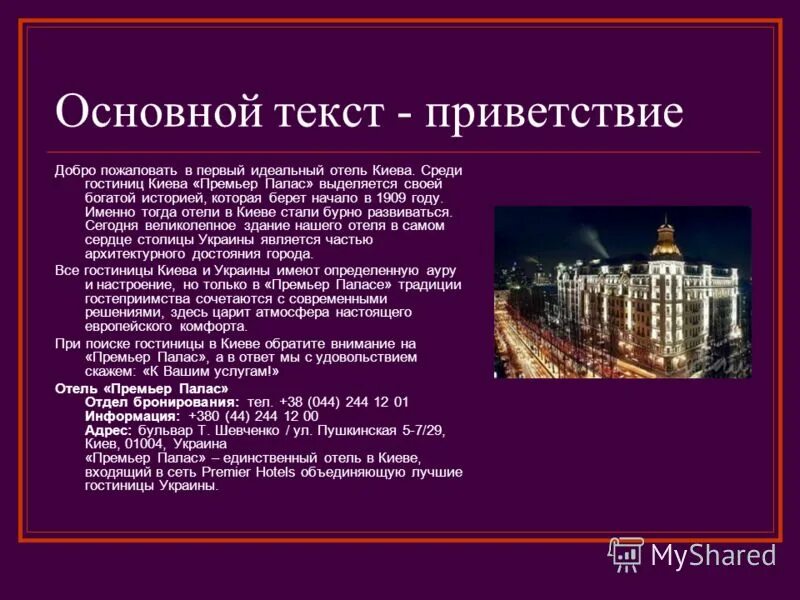 Основной текст - приветствие

Добро пожаловать в первый идеальный отель Киева. Среди гостиниц Киева «Премьер Палас» выделяется своей богатой историей, которая берет начало в 1909 году. Именно тогда отели в Киеве стали бурно развиваться. Сегодня великолепное здание нашего отеля в самом сердце столицы Украины является частью архитектурного достояния города.

Все гостиницы Киева и Украины имеют определенную ауру и настроение, но только в «Премьер Паласе» традиции гостеприимства сочетаются с современными решениями, здесь царит атмосфера настоящего европейского комфорта.

При поиске гостиницы в Киеве обратите внимание на «Премьер Палас», а в ответ мы с удовольствием скажем: «К Вашим услугам!»

Отель «Премьер Палас»
Отдел бронирования: тел. +38 (044) 244 12 01
Информация: +380 (44) 244 12 00
Адрес: бульвар Т. Шевченко / ул. Пушкинская 5-7/29, Киев, 01004, Украина
«Премьер Палас» – единственный отель в Киеве, входящий в сеть Premier Hotels объединяющую лучшие гостиницы Украины.

MyShared